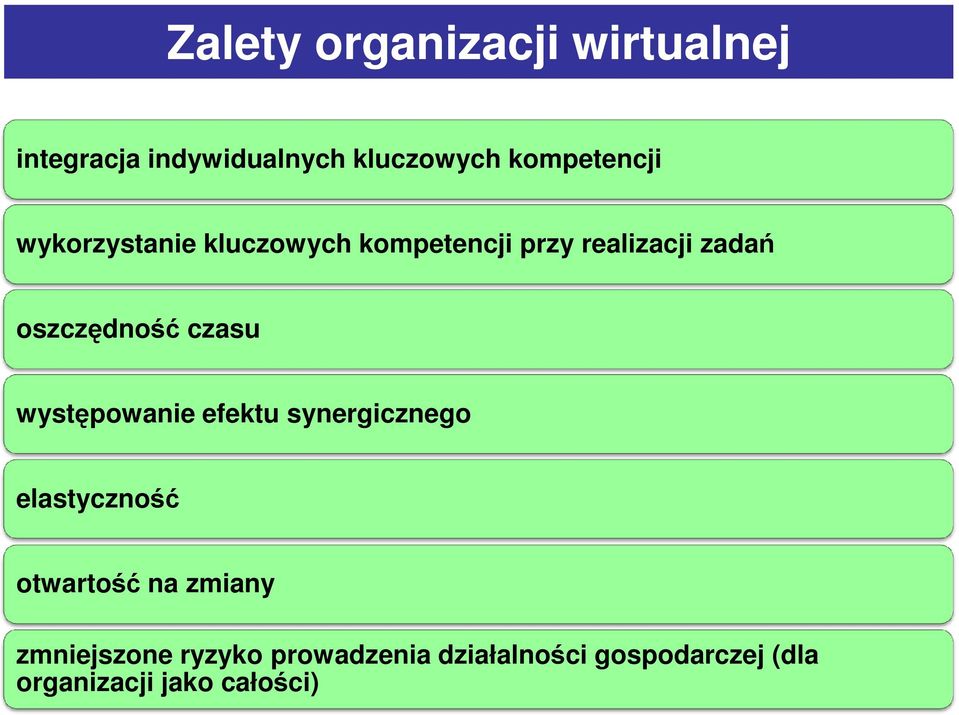 Zalety organizacji wirtualnej

integracja indywidualnych kluczowych kompetencji

wykorzystanie kluczowych kompetencji przy realizacji zadań

oszczędność czasu

występowanie efektu synergicznego

elastyczność

otwartość na zmiany

zmniejszone ryzyko prowadzenia działalności gospodarczej (dla organizacji jako całości)